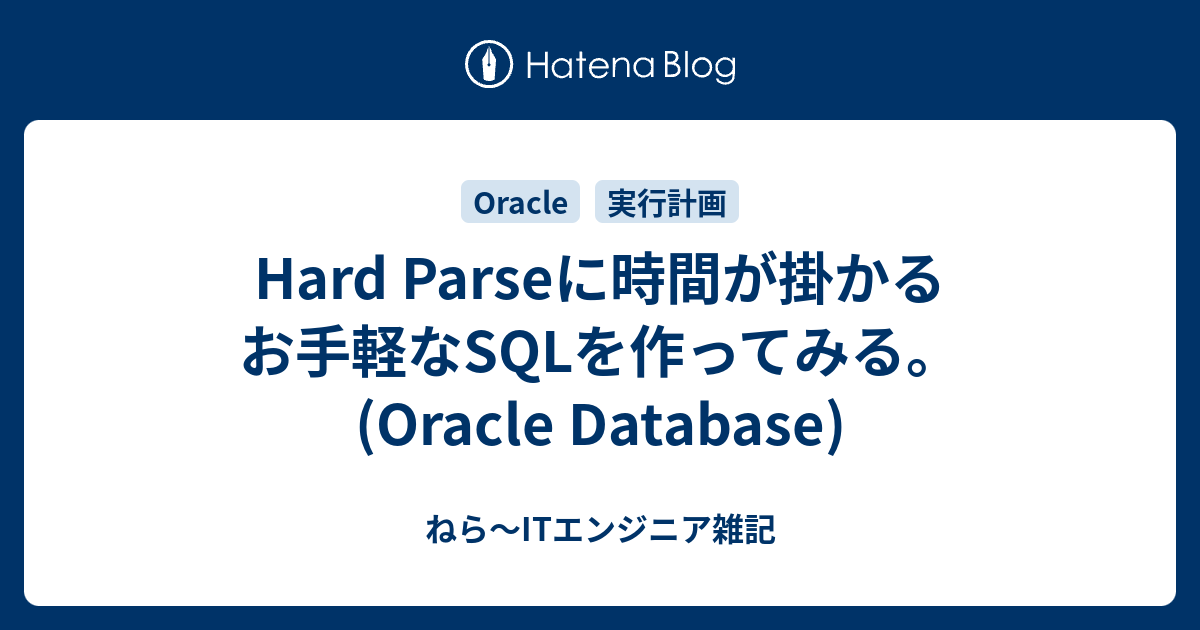 Hatena Blog

Oracle 実行計画

Hard Parseに時間が掛かるお手軽なSQLを作ってみる。(Oracle Database)

ねら〜ITエンジニア雑記